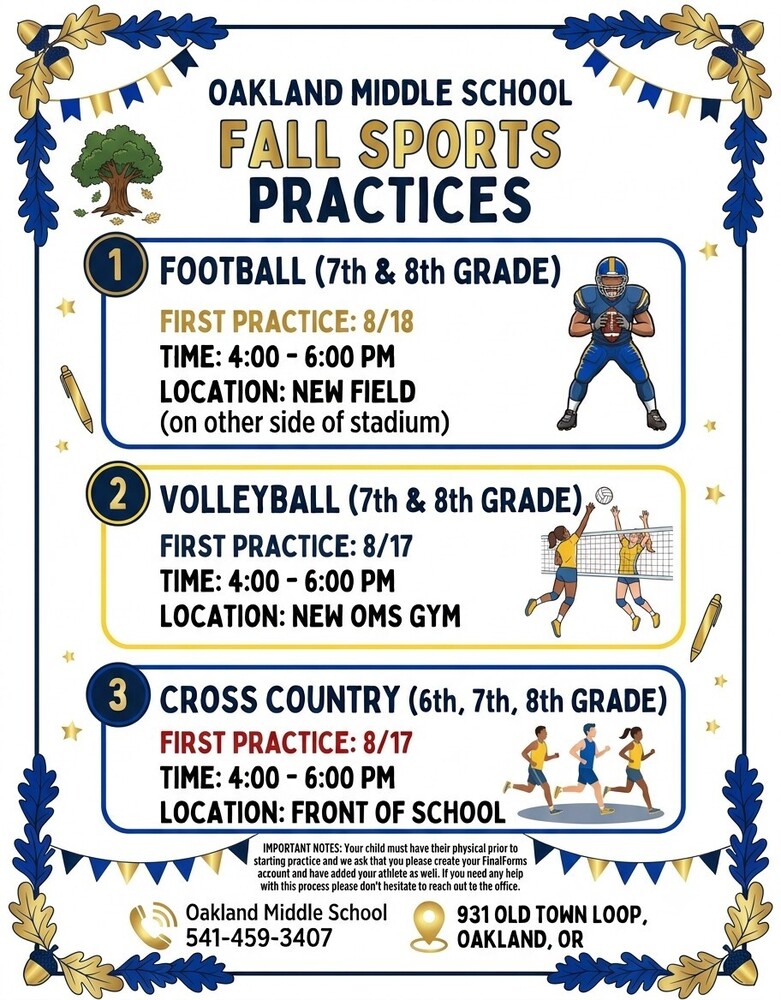 OAKLAND MIDDLE SCHOOL
FALL SPORTS
PRACTICES

1 FOOTBALL (7th & 8th GRADE)
FIRST PRACTICE: 8/18
TIME: 4:00 - 6:00 PM
LOCATION: NEW FIELD
(on other side of stadium)

2 VOLLEYBALL (7th & 8th GRADE)
FIRST PRACTICE: 8/17
TIME: 4:00 - 6:00 PM
LOCATION: NEW OMS GYM

3 CROSS COUNTRY (6th, 7th, 8th GRADE)
FIRST PRACTICE: 8/17
TIME: 4:00 - 6:00 PM
LOCATION: FRONT OF SCHOOL

IMPORTANT NOTES: Your child must have their physical prior to starting practice and we ask that you please create your FinalForms account and have added your athlete as well. If you need any help with this process please don't hesitate to reach out to the office.

Oakland Middle School
541-459-3407

931 OLD TOWN LOOP,
OAKLAND, OR